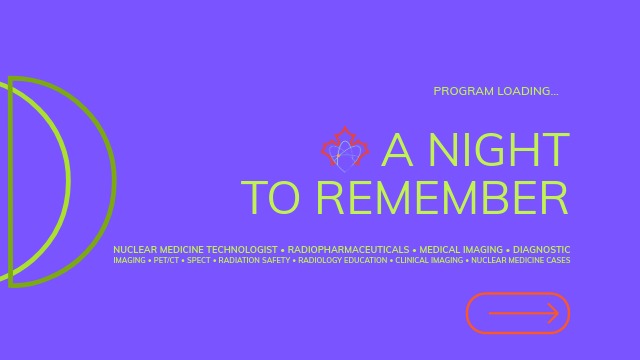 PROGRAM LOADING...

A NIGHT TO REMEMBER

NUCLEAR MEDICINE TECHNOLOGIST • RADIOPHARMACEUTICALS • MEDICAL IMAGING • DIAGNOSTIC IMAGING • PET/CT • SPECT • RADIATION SAFETY • RADIOLOGY EDUCATION • CLINICAL IMAGING • NUCLEAR MEDICINE CASES